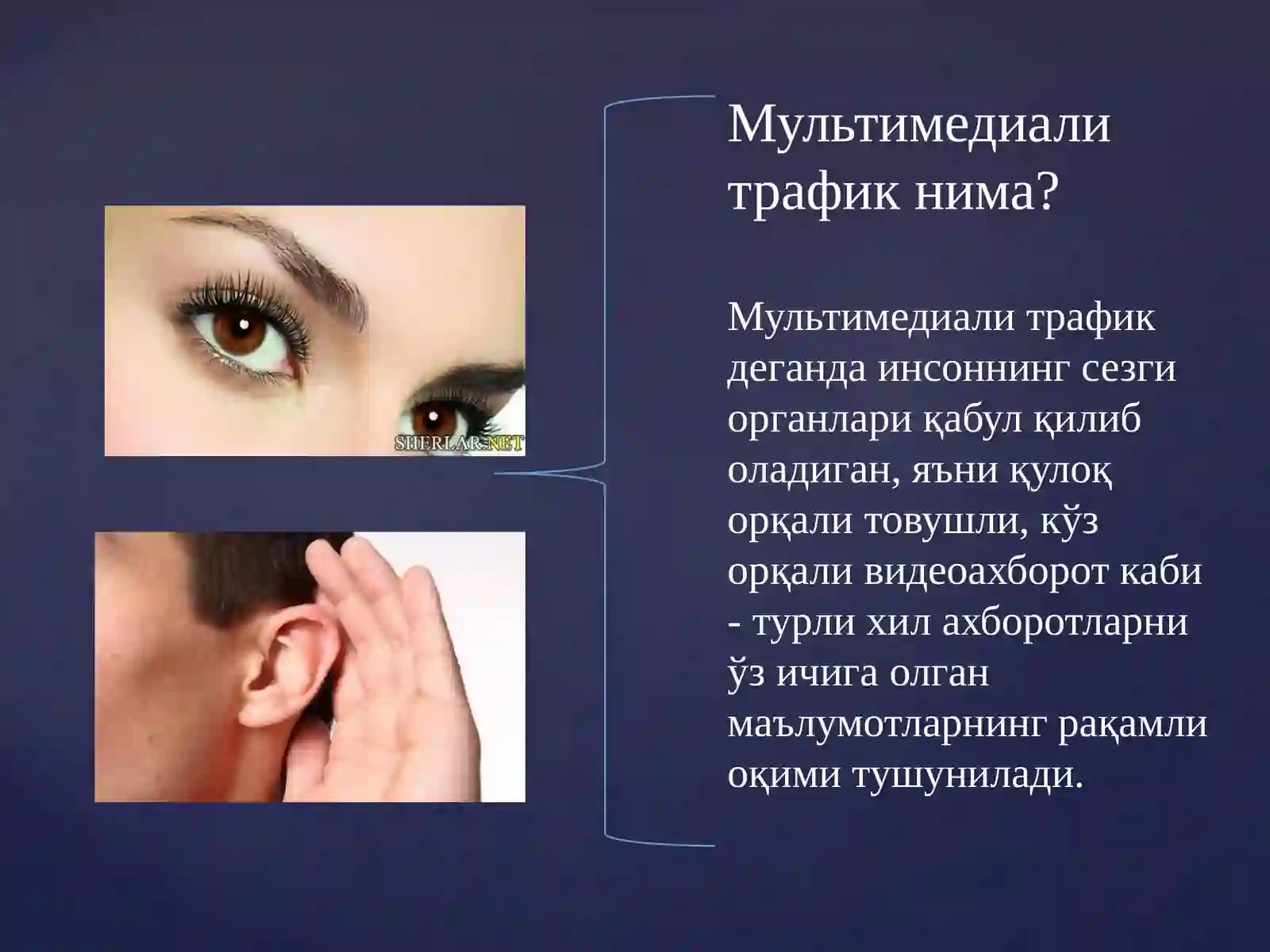 SHERLAR.NET

Мультимедиали трафик нима?

Мультимедиали трафик деганда инсоннинг сезги органлари қабул қилиб оладиган, яъни қулоқ орқали товушли, кўз орқали видеоахборот каби - турли хил ахборотларни ўз ичига олган маълумотларнинг рақамли оқими тушунилади.